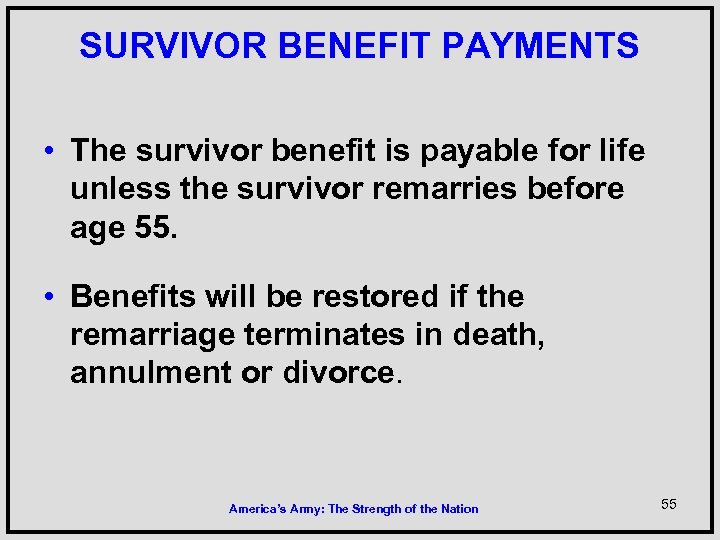 SURVIVOR BENEFIT PAYMENTS

• The survivor benefit is payable for life unless the survivor remarries before age 55.

• Benefits will be restored if the remarriage terminates in death, annulment or divorce.

America's Army: The Strength of the Nation

55